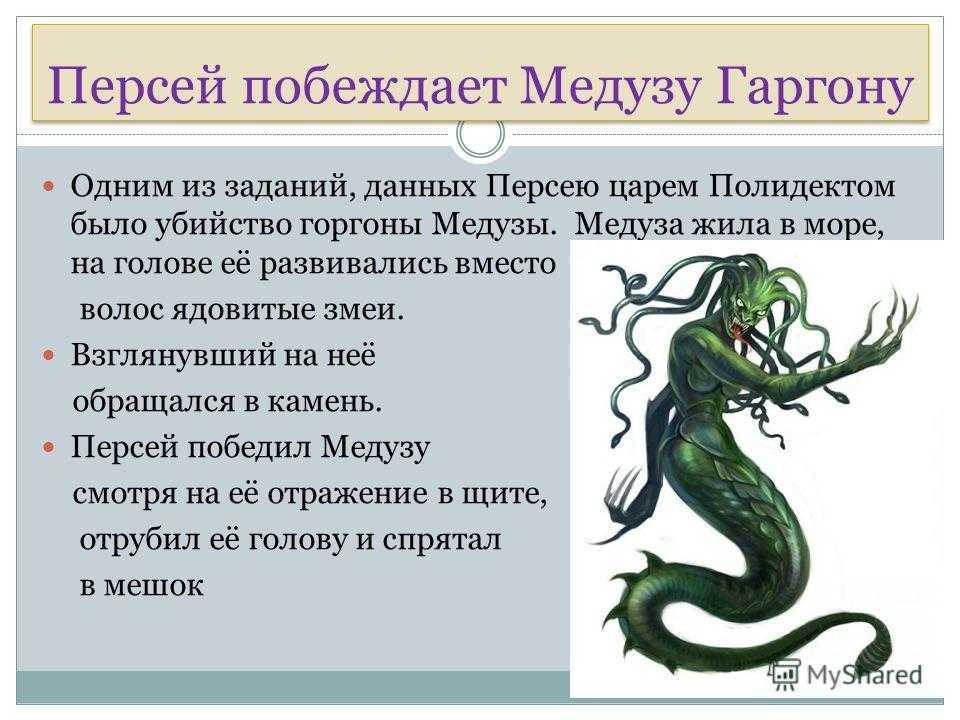 Персей побеждает Медузу Гаргону

Одним из заданий, данных Персею царем Полидектом было убийство горгоны Медузы. Медуза жила в море, на голове её развивались вместо волос ядовитые змеи.

Взглянувший на неё обращался в камень.

Персей победил Медузу смотря на её отражение в щите, отрубил её голову и спрятал в мешок

MyShared